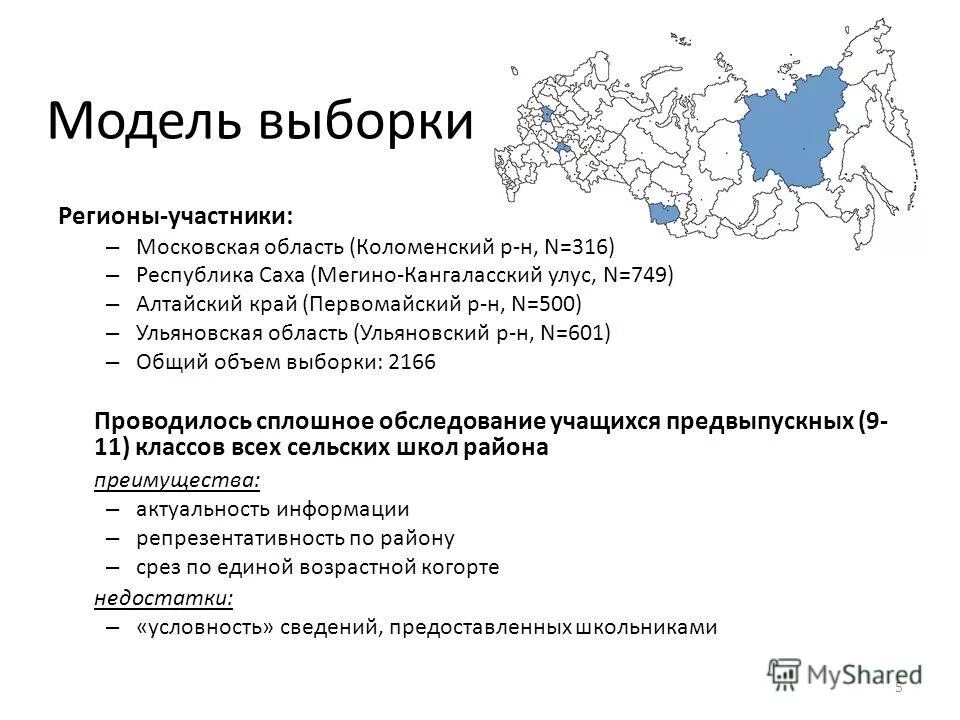 Модель выборки

Регионы-участники:

– Московская область (Коломенский р-н, N=316)
– Республика Саха (Мегино-Кангаласский улус, N=749)
– Алтайский край (Первомайский р-н, N=500)
– Ульяновская область (Ульяновский р-н, N=601)
– Общий объем выборки: 2166

Проводилось сплошное обследование учащихся предвыпускных (9-11) классов всех сельских школ района

преимущества:
– актуальность информации
– репрезентативность по району
– срез по единой возрастной когорте

недостатки:
– «условность» сведений, предоставленных школьниками

MyShared

5